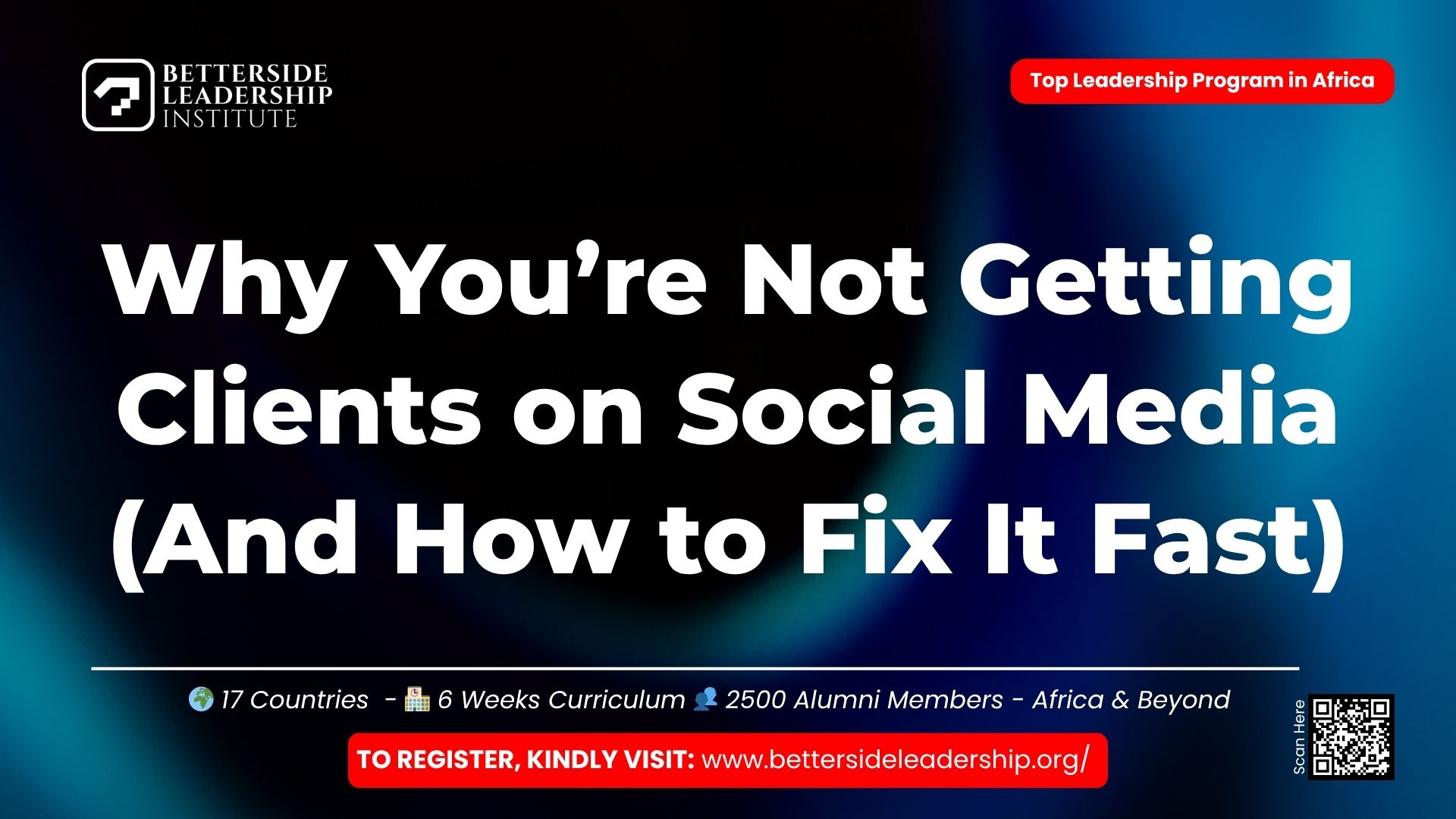 BETTERSIDE LEADERSHIP INSTITUTE

Top Leadership Program in Africa

Why You're Not Getting Clients on Social Media (And How to Fix It Fast)

🌍 17 Countries - 🏫 6 Weeks Curriculum 👥 2500 Alumni Members - Africa & Beyond

TO REGISTER, KINDLY VISIT: www.bettersideleadership.org/

Scan Here